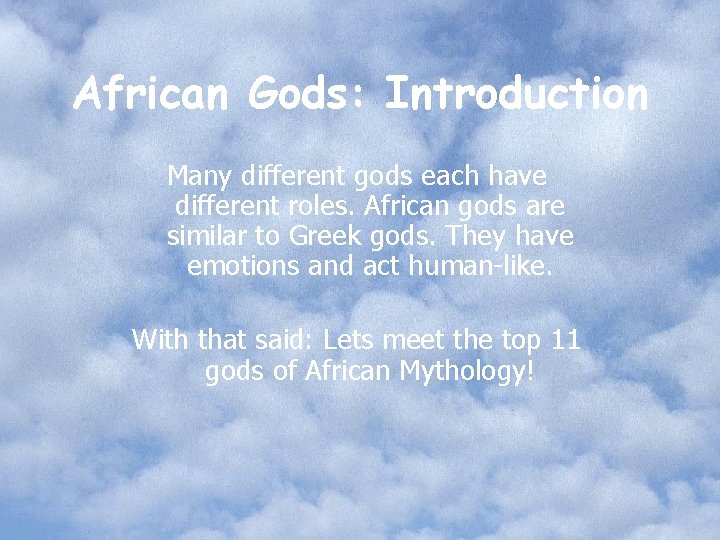 African Gods: Introduction

Many different gods each have different roles. African gods are similar to Greek gods. They have emotions and act human-like.

With that said: Lets meet the top 11 gods of African Mythology!